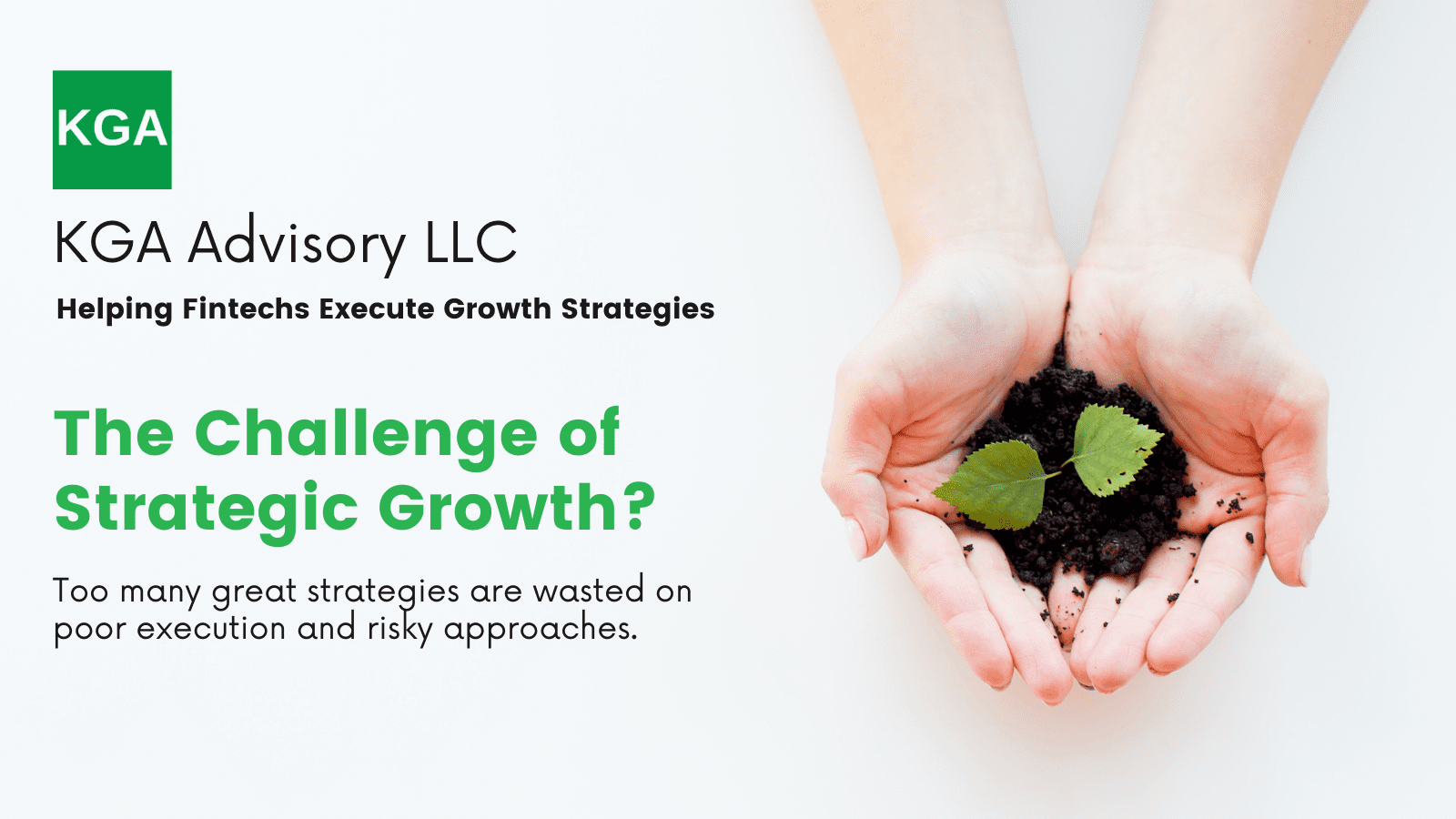 KGA

KGA Advisory LLC

Helping Fintechs Execute Growth Strategies

The Challenge of Strategic Growth?

Too many great strategies are wasted on poor execution and risky approaches.